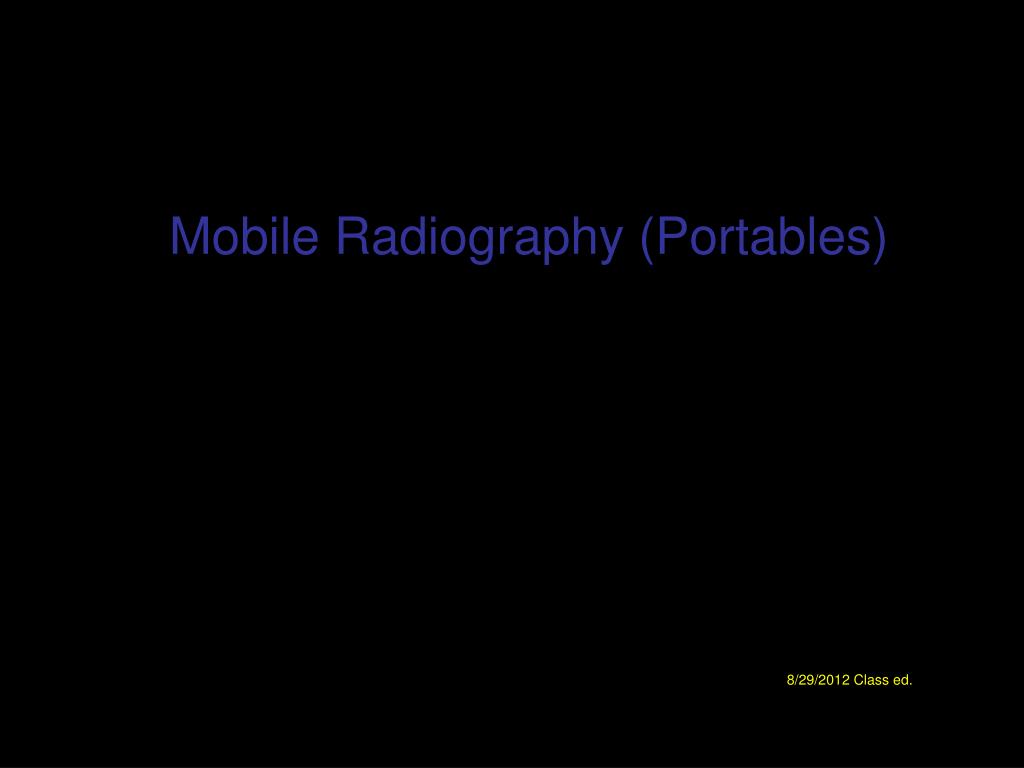 Mobile Radiography (Portables)

8/29/2012 Class ed.